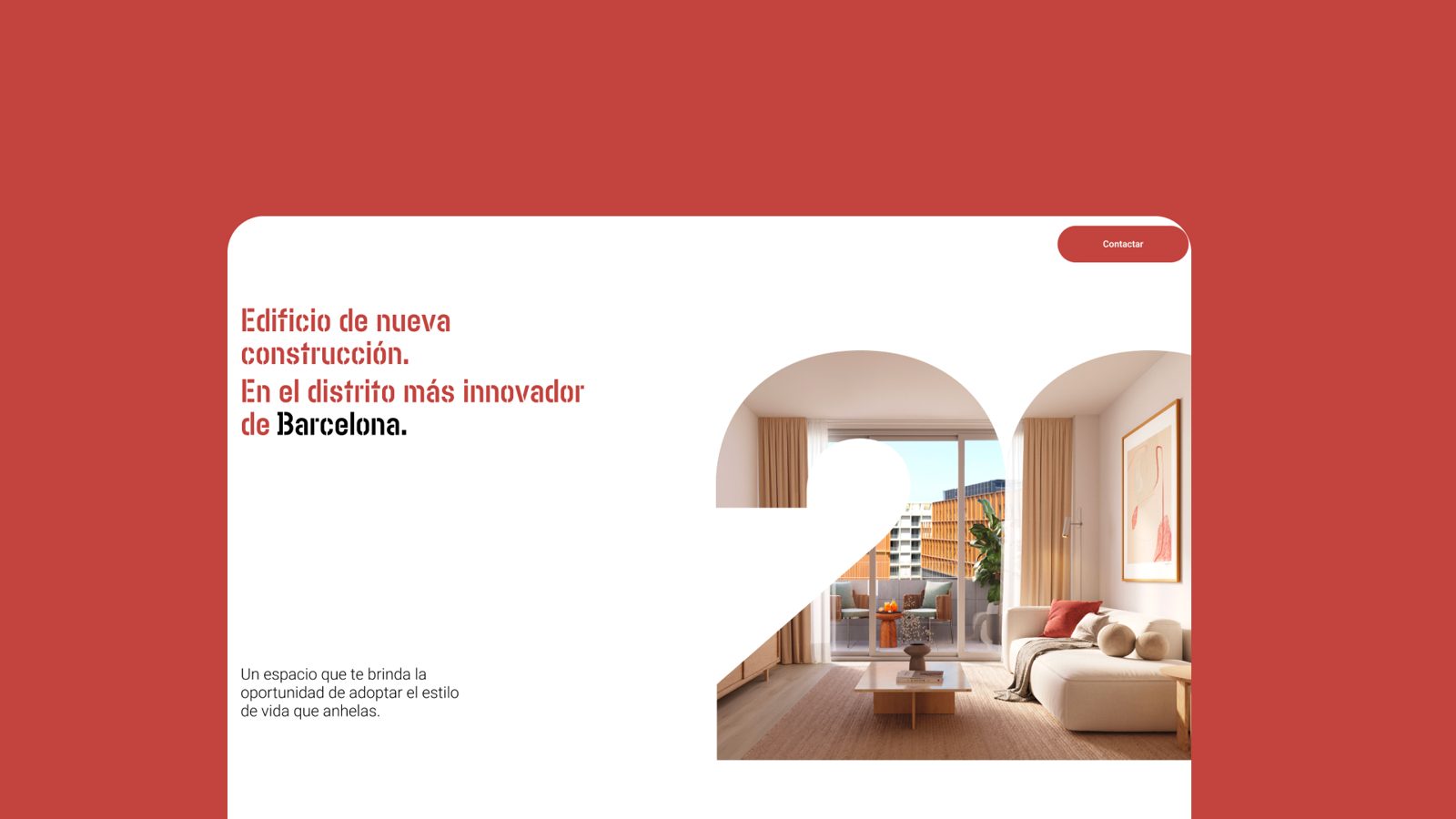 Contactar

Edificio de nueva construcción.
En el distrito más innovador de Barcelona.

Un espacio que te brinda la oportunidad de adoptar el estilo de vida que anhelas.